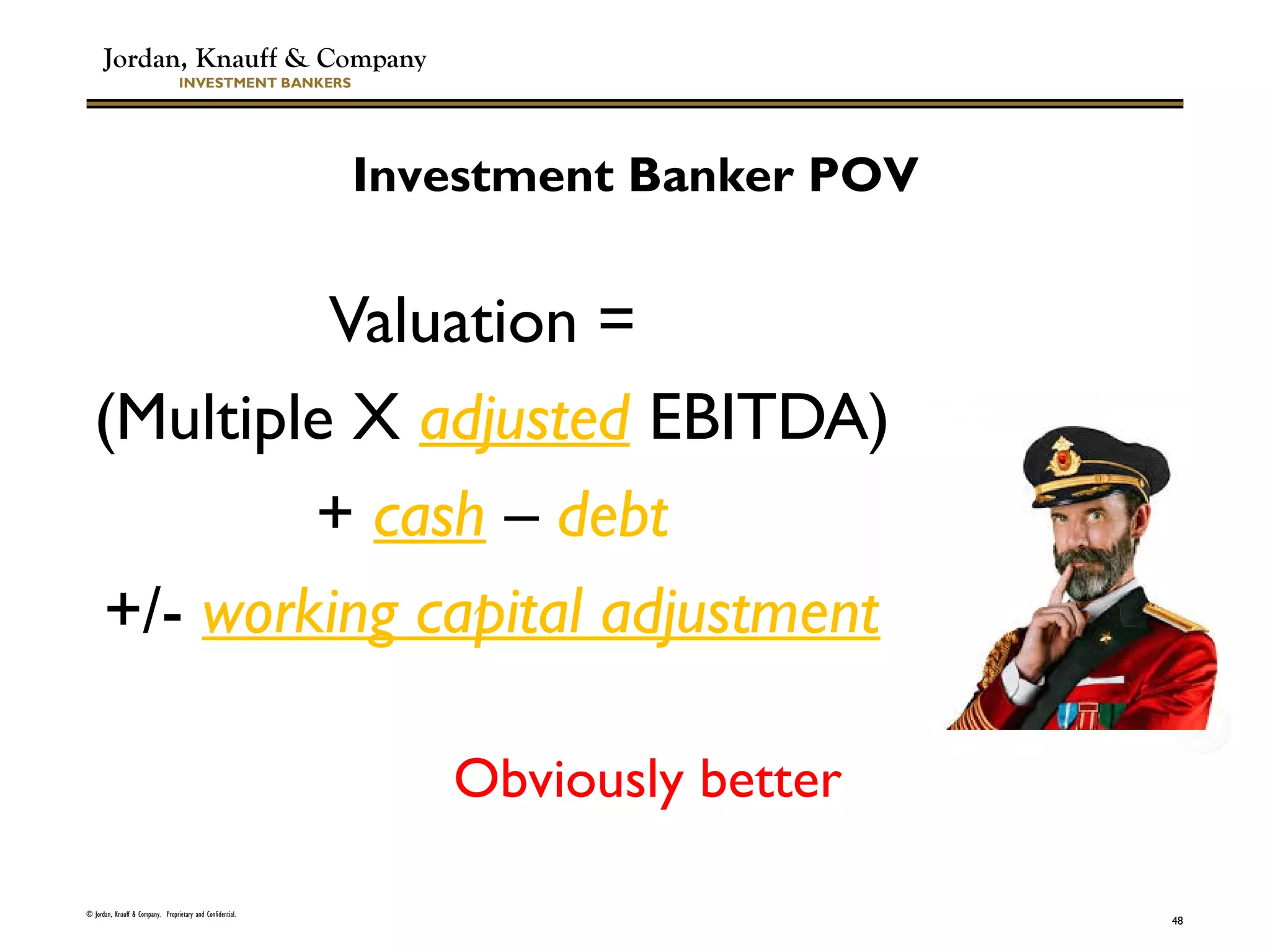 Jordan, Knauff & Company
INVESTMENT BANKERS

Investment Banker POV

Valuation =

(Multiple X adjusted EBITDA)

+ cash – debt

+/- working capital adjustment

Obviously better

© Jordan, Knauff & Company. Proprietary and Confidential.

48